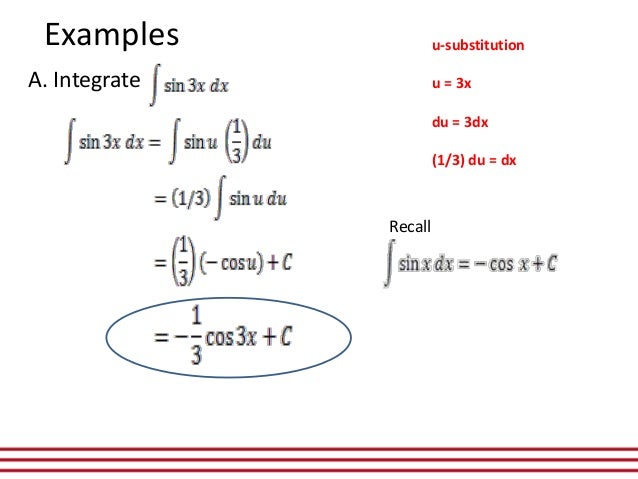 Examples

A. Integrate $\int \sin 3x \, dx$

$\int \sin 3x \, dx = \int \sin u \left(\frac{1}{3}\right) du$

$= (1/3) \int \sin u \, du$

$= \left(\frac{1}{3}\right)(-\cos u) + C$

$= -\frac{1}{3}\cos 3x + C$

u-substitution

u = 3x

du = 3dx

(1/3) du = dx

Recall

$\int \sin x \, dx = -\cos x + C$